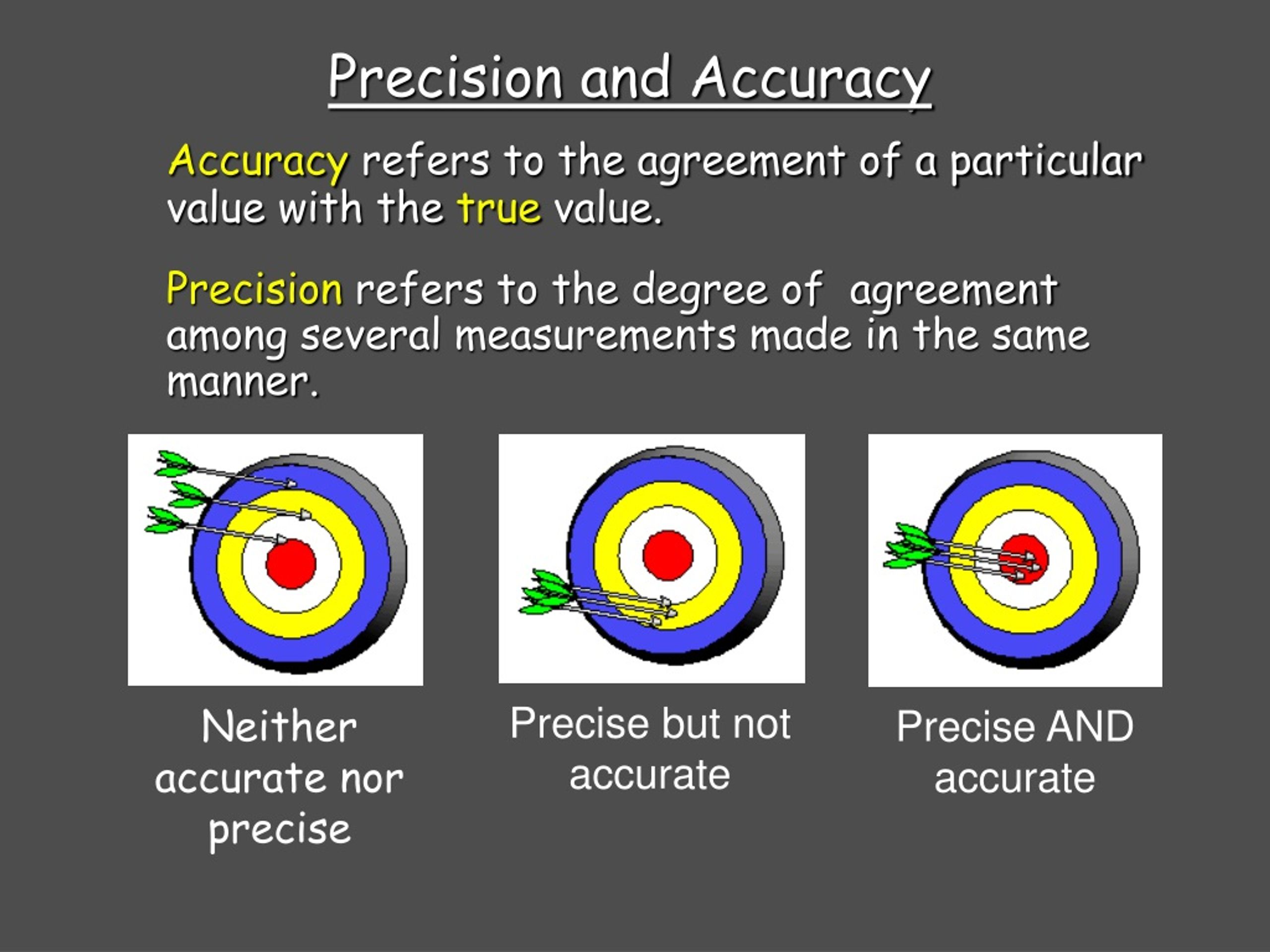 Precision and Accuracy

Accuracy refers to the agreement of a particular value with the true value.

Precision refers to the degree of agreement among several measurements made in the same manner.

Neither accurate nor precise

Precise but not accurate

Precise AND accurate